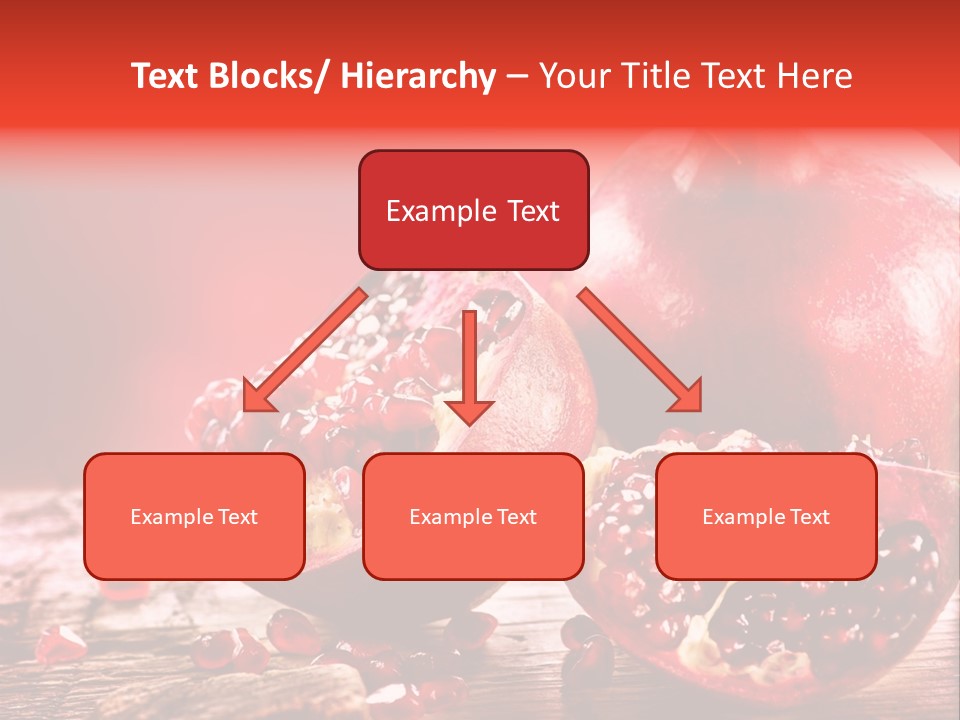 Text Blocks/ Hierarchy – Your Title Text Here

Example Text

Example Text

Example Text

Example Text